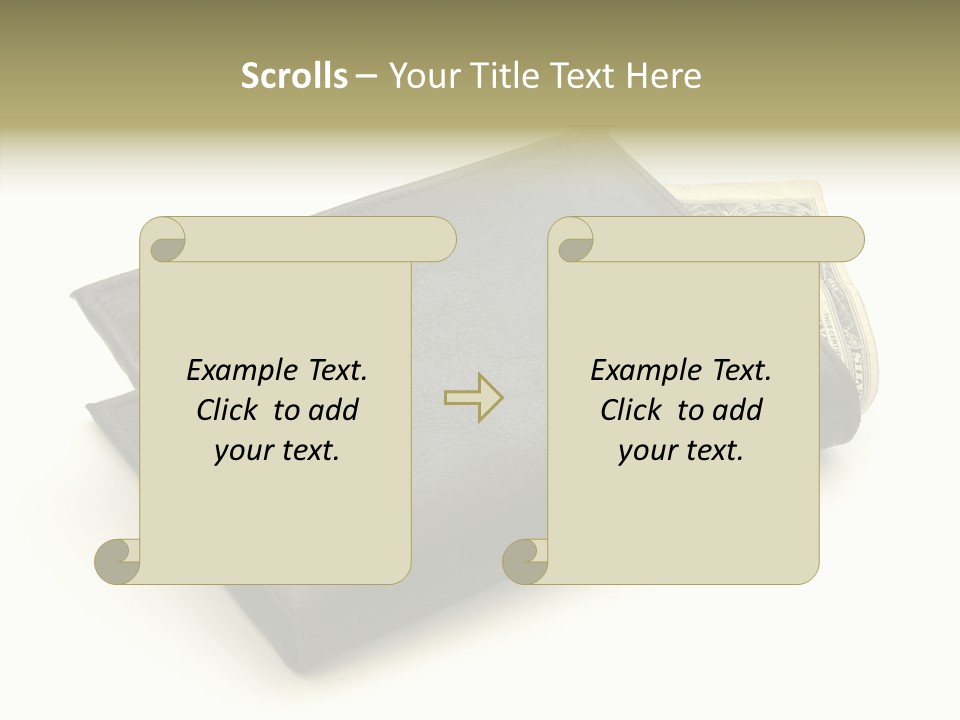 Scrolls – Your Title Text Here

Example Text. Click to add your text.

Example Text. Click to add your text.